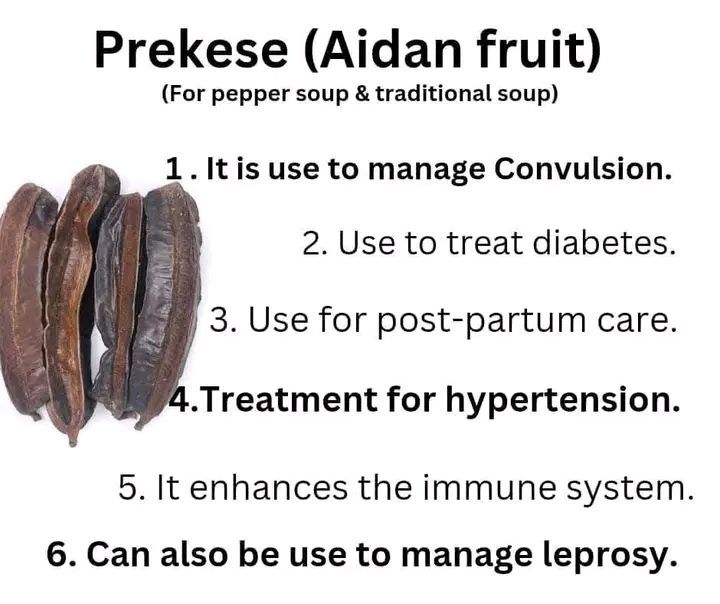 Prekese (Aidan fruit)
(For pepper soup & traditional soup)

1 . It is use to manage Convulsion.

2. Use to treat diabetes.

3. Use for post-partum care.

4.Treatment for hypertension.

5. It enhances the immune system.

6. Can also be use to manage leprosy.